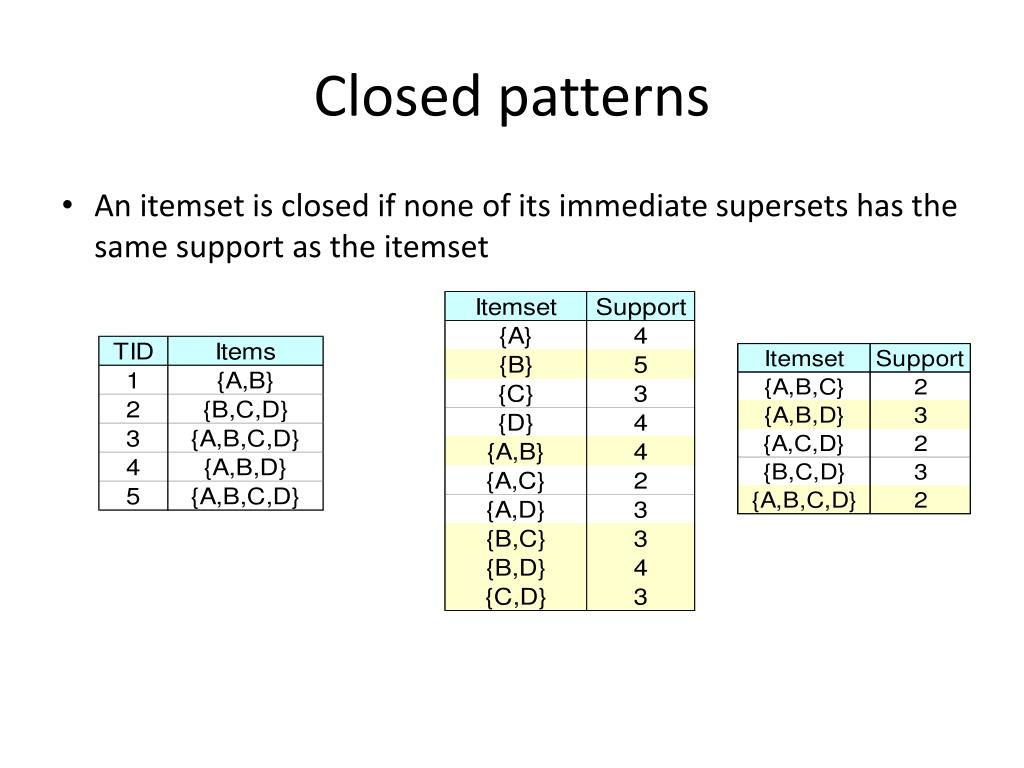 Closed patterns

• An itemset is closed if none of its immediate supersets has the same support as the itemset

| TID | Items |
|---|---|
| 1 | {A,B} |
| 2 | {B,C,D} |
| 3 | {A,B,C,D} |
| 4 | {A,B,D} |
| 5 | {A,B,C,D} |

| Itemset | Support |
|---|---|
| {A} | 4 |
| {B} | 5 |
| {C} | 3 |
| {D} | 4 |
| {A,B} | 4 |
| {A,C} | 2 |
| {A,D} | 3 |
| {B,C} | 3 |
| {B,D} | 4 |
| {C,D} | 3 |

| Itemset | Support |
|---|---|
| {A,B,C} | 2 |
| {A,B,D} | 3 |
| {A,C,D} | 2 |
| {B,C,D} | 3 |
| {A,B,C,D} | 2 |